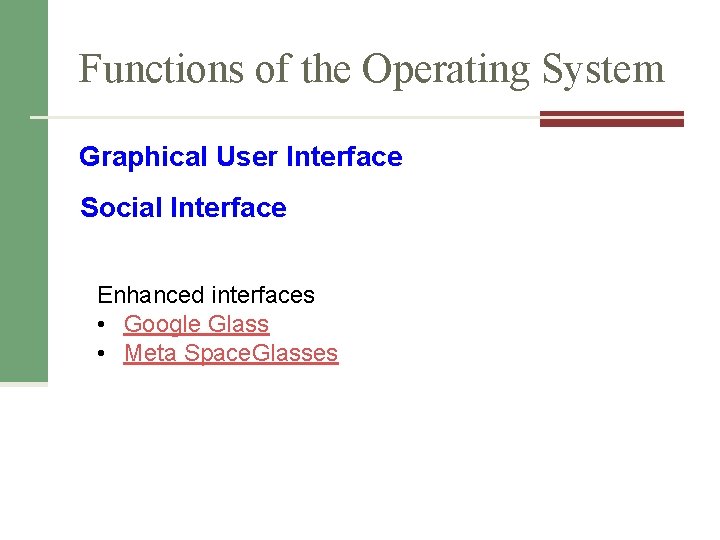 Functions of the Operating System

Graphical User Interface

Social Interface

Enhanced interfaces
• Google Glass
• Meta SpaceGlasses